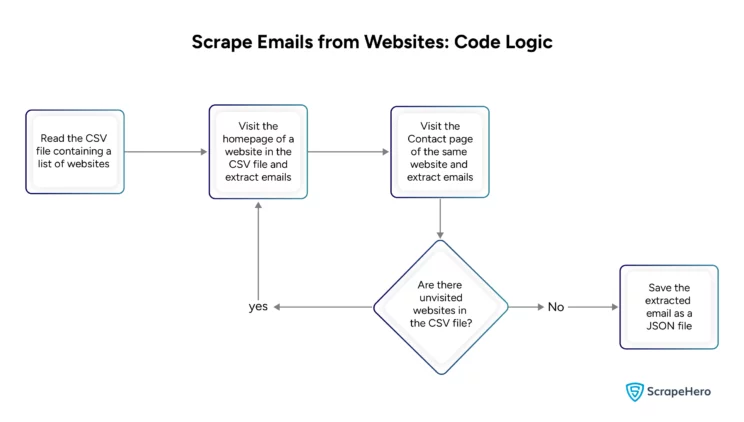 Scrape Emails from Websites: Code Logic

Read the CSV file containing a list of websites

Visit the homepage of a website in the CSV file and extract emails

Visit the Contact page of the same website and extract emails

Are there unvisited websites in the CSV file?

yes

No

Save the extracted email as a JSON file

ScrapeHero